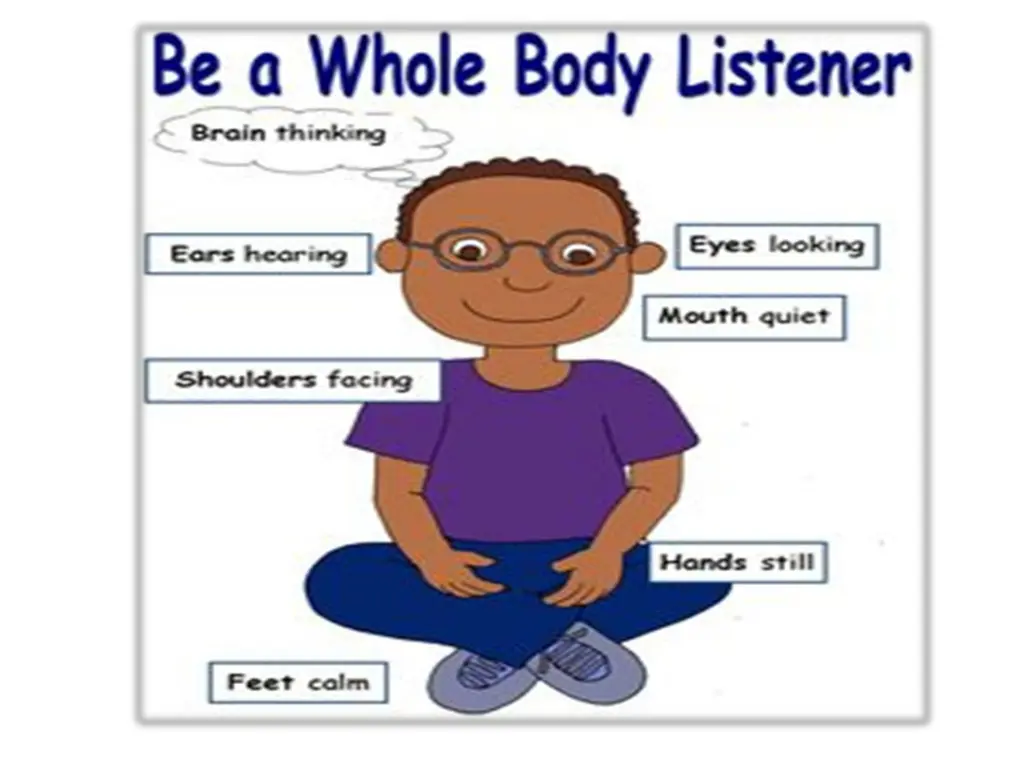 Be a Whole Body Listener

Brain thinking

Ears hearing

Eyes looking

Mouth quiet

Shoulders facing

Hands still

Feet calm